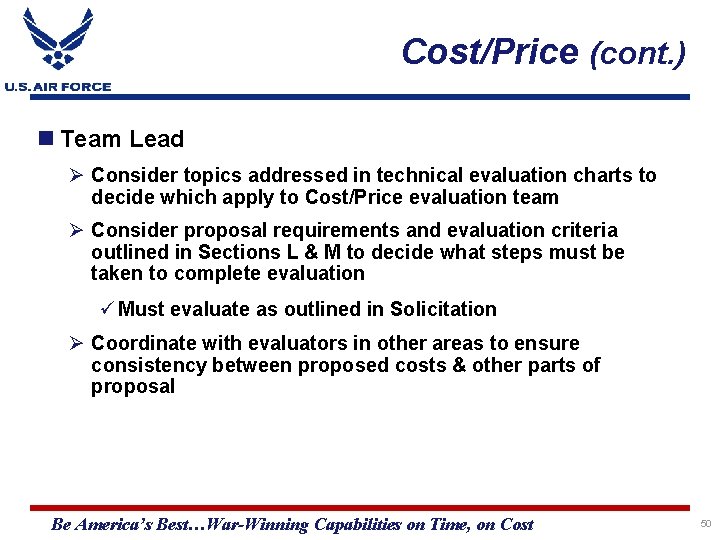 U.S. AIR FORCE

Cost/Price (cont.)

■ Team Lead

➢ Consider topics addressed in technical evaluation charts to decide which apply to Cost/Price evaluation team

➢ Consider proposal requirements and evaluation criteria outlined in Sections L & M to decide what steps must be taken to complete evaluation

✓ Must evaluate as outlined in Solicitation

➢ Coordinate with evaluators in other areas to ensure consistency between proposed costs & other parts of proposal

Be America's Best…War-Winning Capabilities on Time, on Cost

50